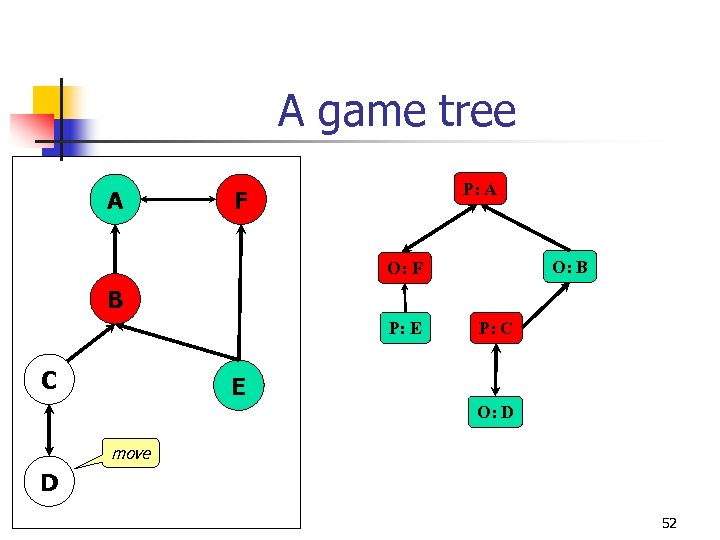 A game tree

A

F

B

C

E

D

move

P: A

O: F

O: B

P: E

P: C

O: D

52